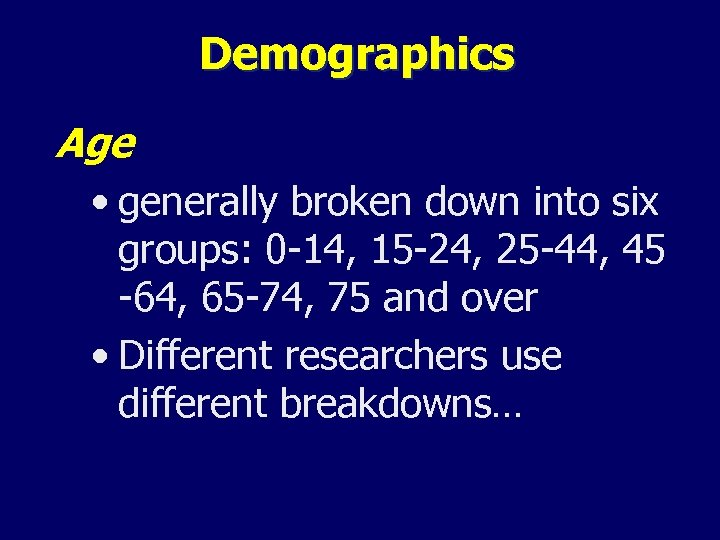 Demographics

Age

• generally broken down into six groups: 0-14, 15-24, 25-44, 45 -64, 65-74, 75 and over

• Different researchers use different breakdowns…